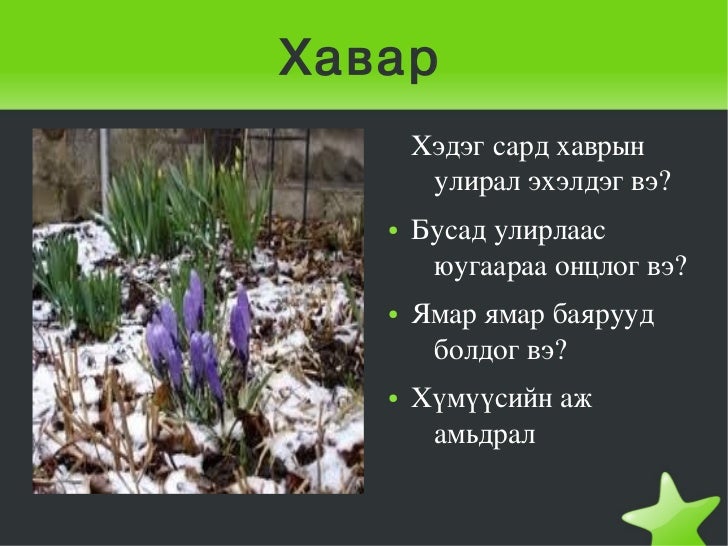 Хавар

Хэдэг сард хаврын улирал эхэлдэг вэ?

• Бусад улирлаас юугаараа онцлог вэ?

• Ямар ямар баярууд болдог вэ?

• Хүмүүсийн аж амьдрал